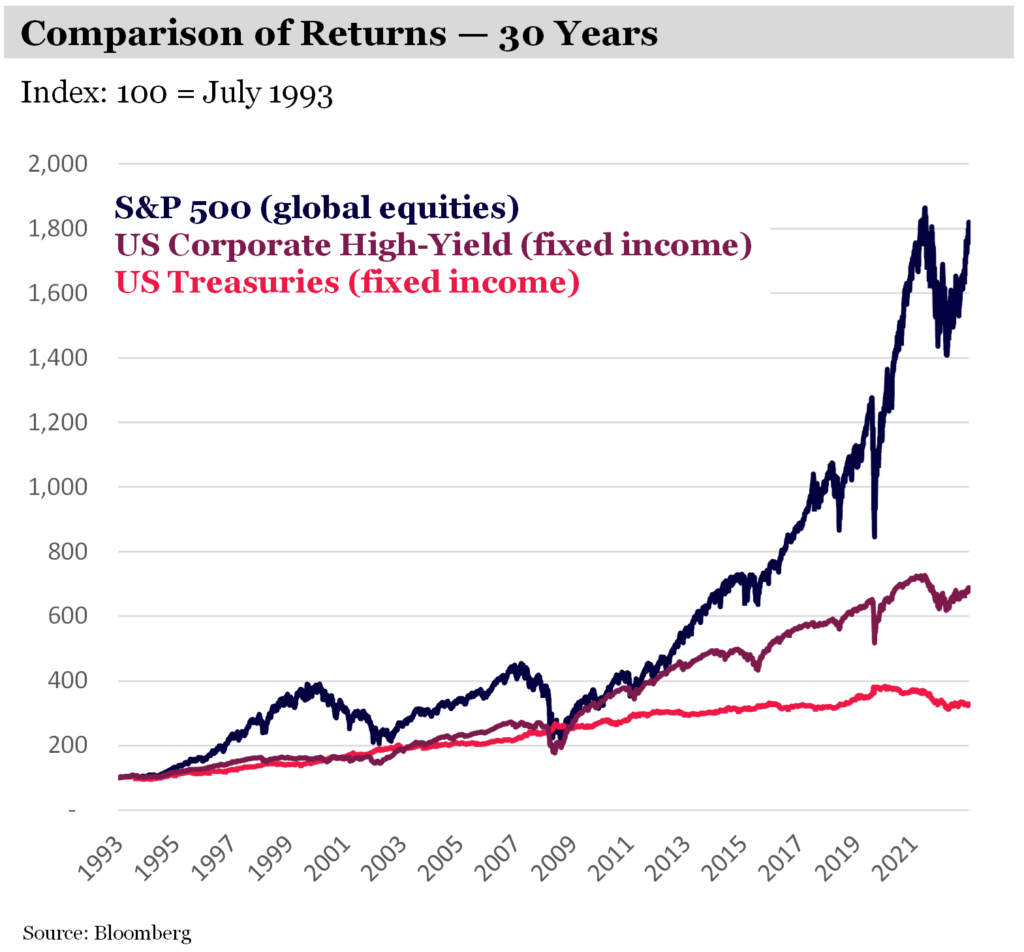 Comparison of Returns — 30 Years

Index: 100 = July 1993

2,000
1,800
1,600
1,400
1,200
1,000
800
600
400
200
-

S&P 500 (global equities)
US Corporate High-Yield (fixed income)
US Treasuries (fixed income)

1993
1995
1997
1999
2001
2003
2005
2007
2009
2011
2013
2015
2017
2019
2021

Source: Bloomberg